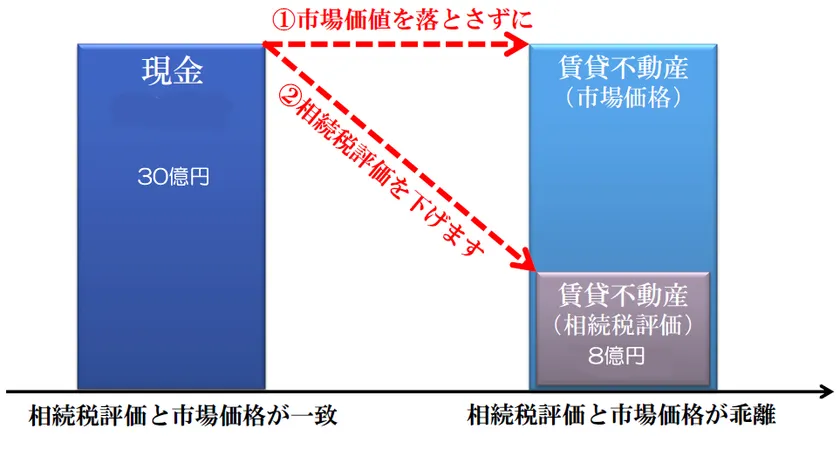 ①市場価値を落とさずに

現金

30億円

②相続税評価を下げます

賃貸不動産
（市場価格）

賃貸不動産
（相続税評価）
8億円

相続税評価と市場価格が一致

相続税評価と市場価格が乖離